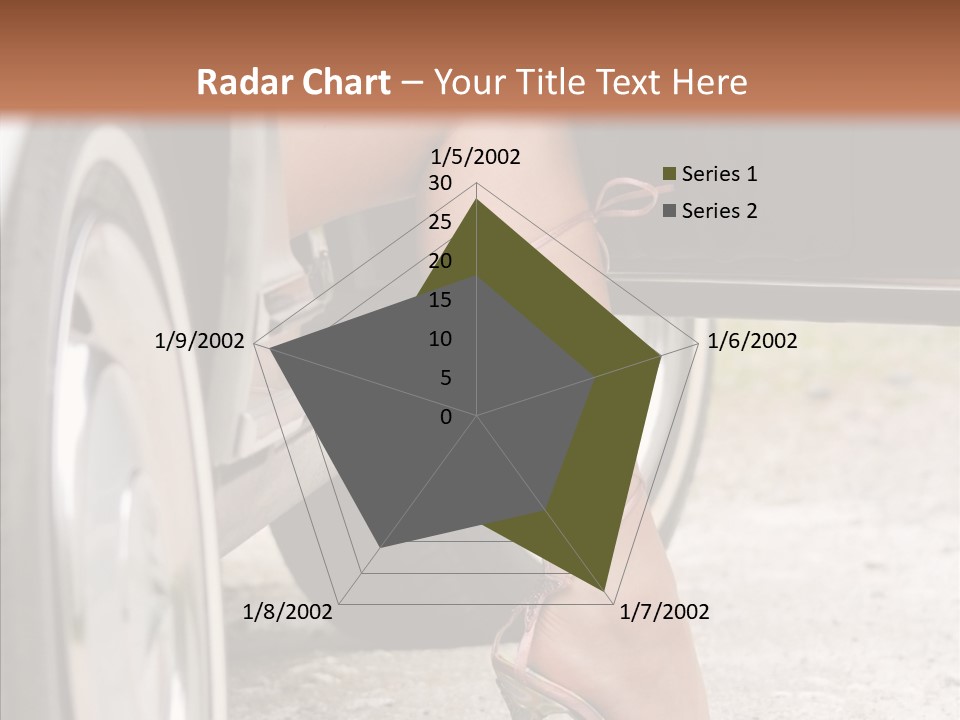 Radar Chart – Your Title Text Here

1/5/2002
30
25
20
15
10
5
0
1/6/2002
1/7/2002
1/8/2002
1/9/2002

Series 1
Series 2